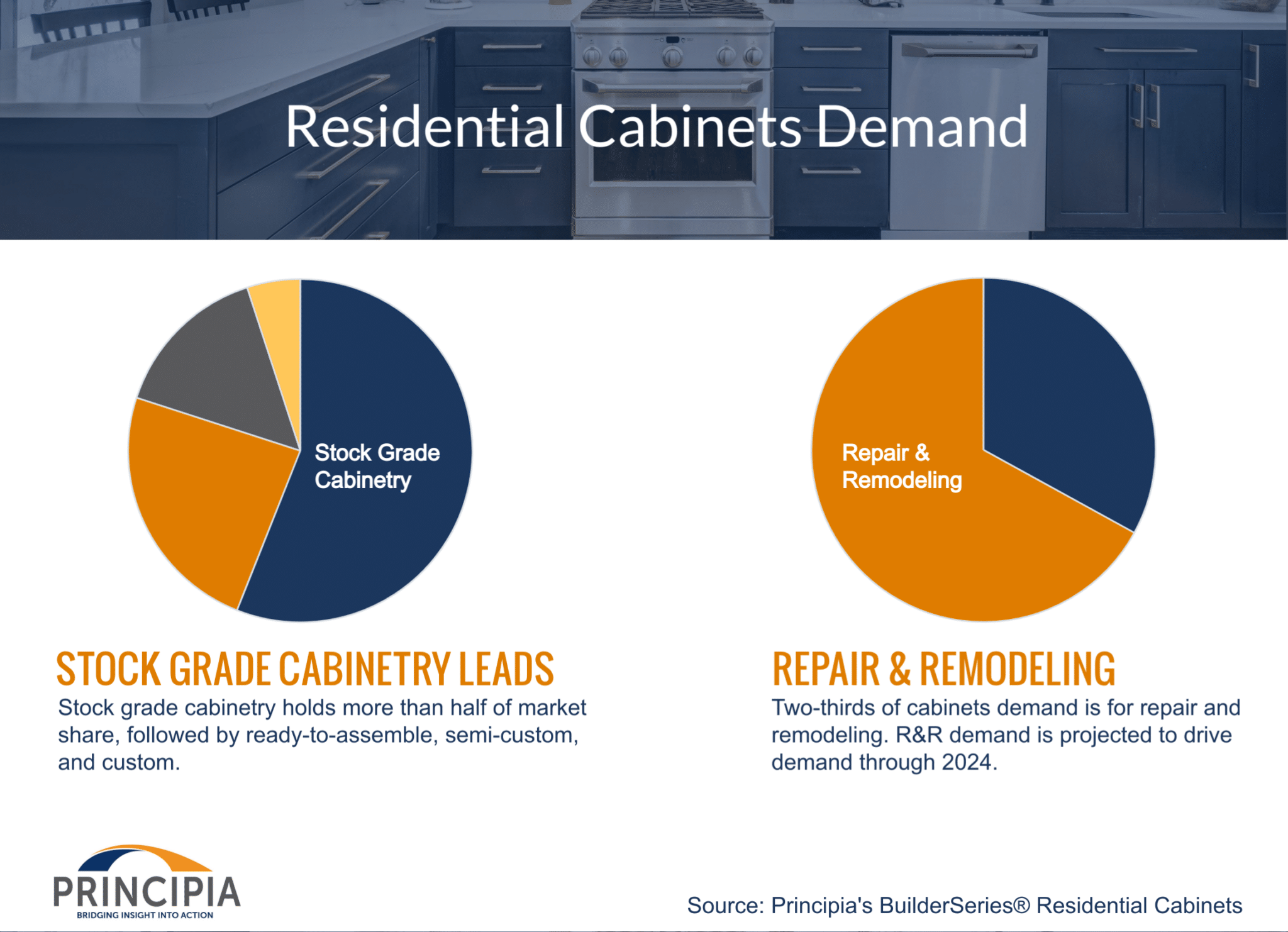 Residential Cabinets Demand

Stock Grade Cabinetry

Repair & Remodeling

STOCK GRADE CABINETRY LEADS

Stock grade cabinetry holds more than half of market share, followed by ready-to-assemble, semi-custom, and custom.

REPAIR & REMODELING

Two-thirds of cabinets demand is for repair and remodeling. R&R demand is projected to drive demand through 2024.

PRINCIPIA
BRIDGING INSIGHT INTO ACTION

Source: Principia's BuilderSeries® Residential Cabinets